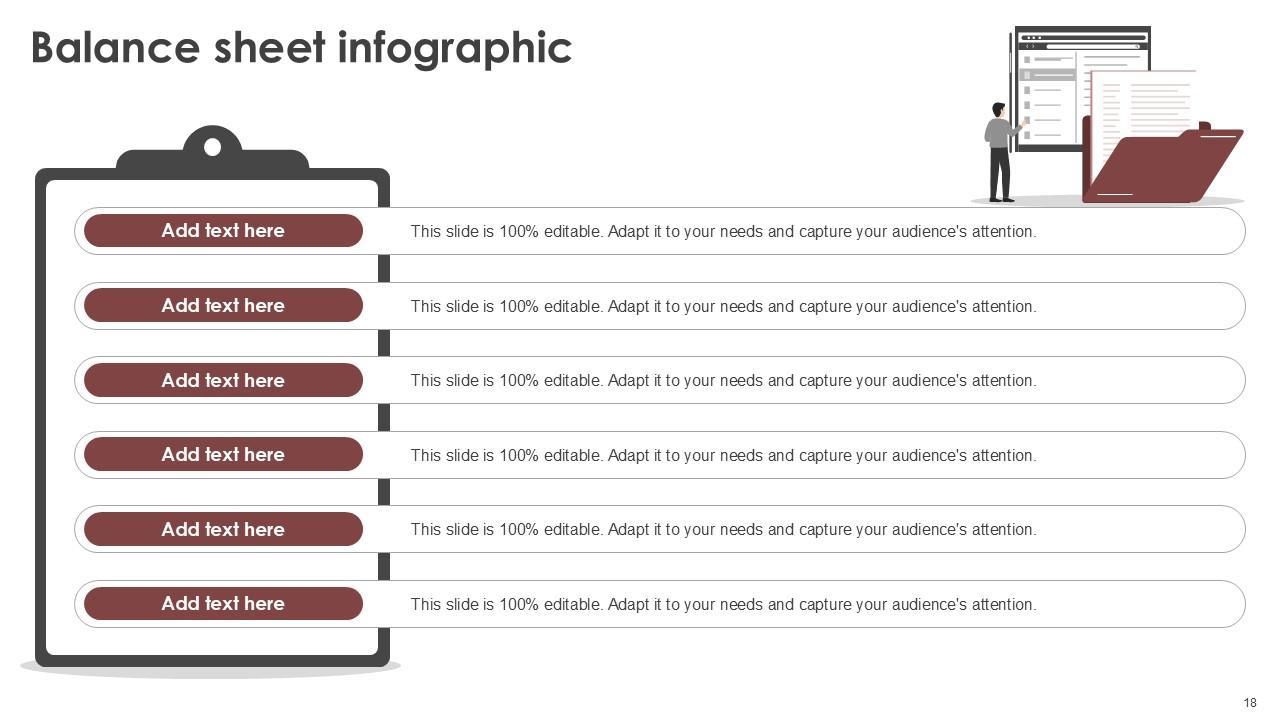 Balance sheet infographic

Add text here
This slide is 100% editable. Adapt it to your needs and capture your audience's attention.

Add text here
This slide is 100% editable. Adapt it to your needs and capture your audience's attention.

Add text here
This slide is 100% editable. Adapt it to your needs and capture your audience's attention.

Add text here
This slide is 100% editable. Adapt it to your needs and capture your audience's attention.

Add text here
This slide is 100% editable. Adapt it to your needs and capture your audience's attention.

Add text here
This slide is 100% editable. Adapt it to your needs and capture your audience's attention.

18